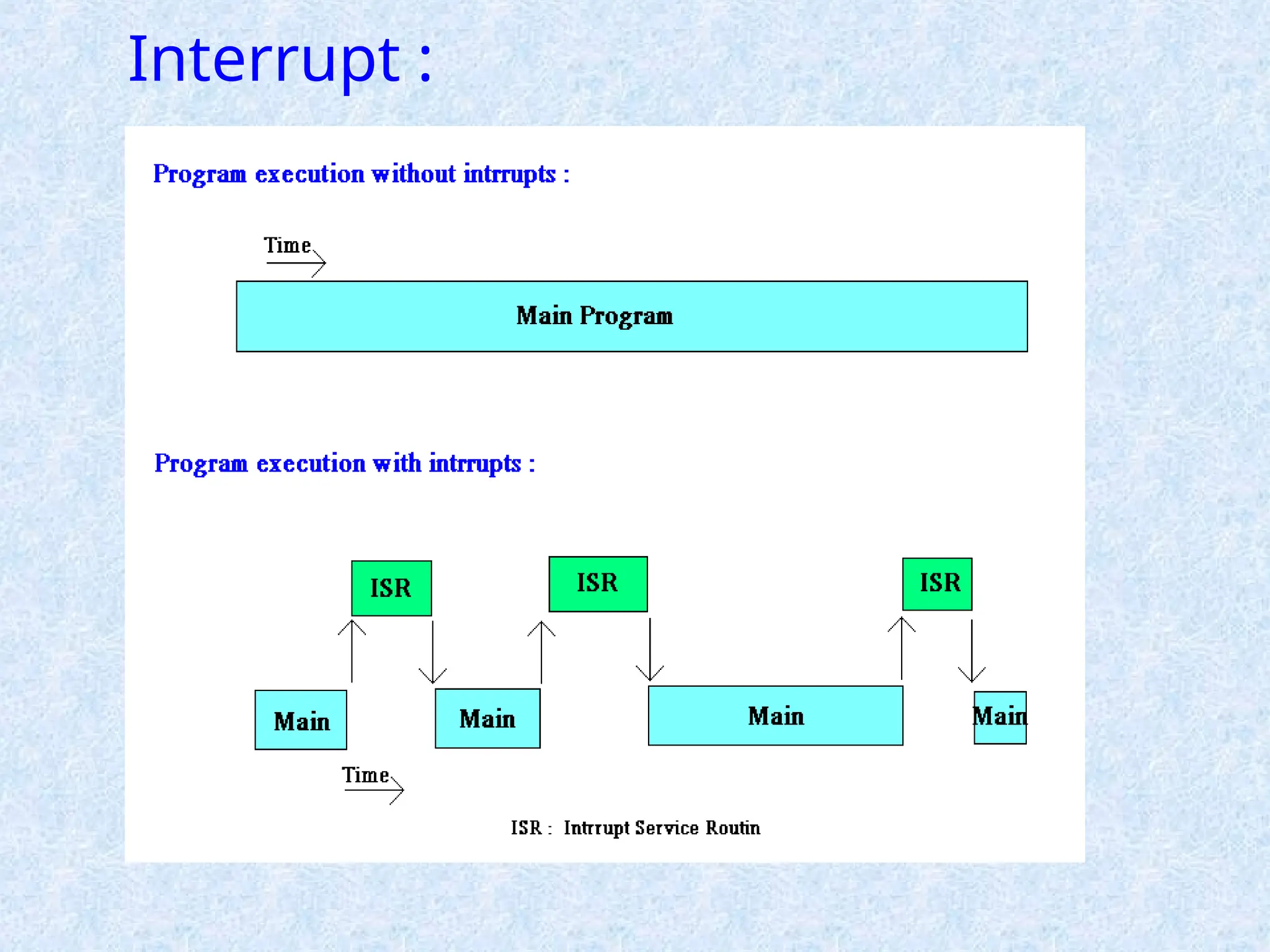 Interrupt :

Program execution without intrrupts :

Time

Main Program

Program execution with intrrupts :

ISR

ISR

ISR

Main

Main

Main

Main

Time

ISR : Intrrupt Service Routin